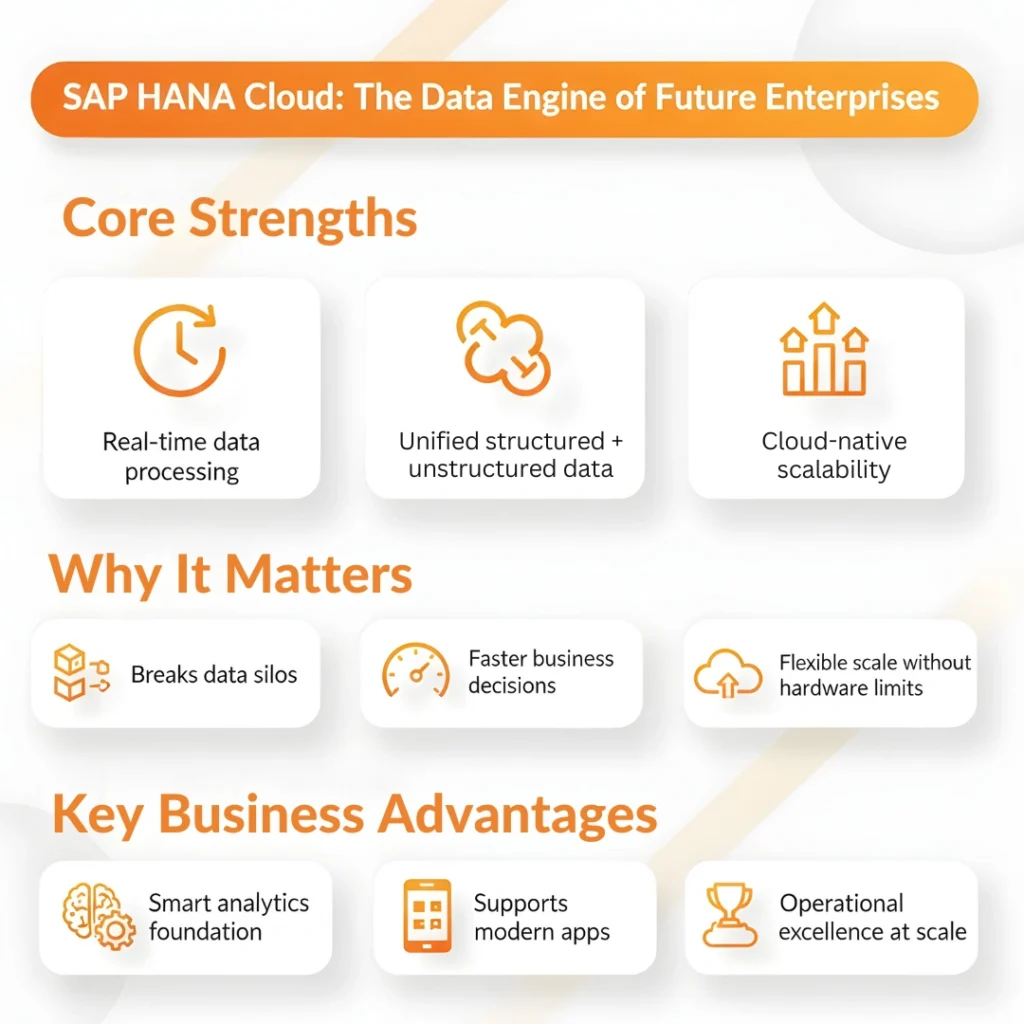 SAP HANA Cloud: The Data Engine of Future Enterprises

Core Strengths

Real-time data processing

Unified structured + unstructured data

Cloud-native scalability

Why It Matters

Breaks data silos

Faster business decisions

Flexible scale without hardware limits

Key Business Advantages

Smart analytics foundation

Supports modern apps

Operational excellence at scale